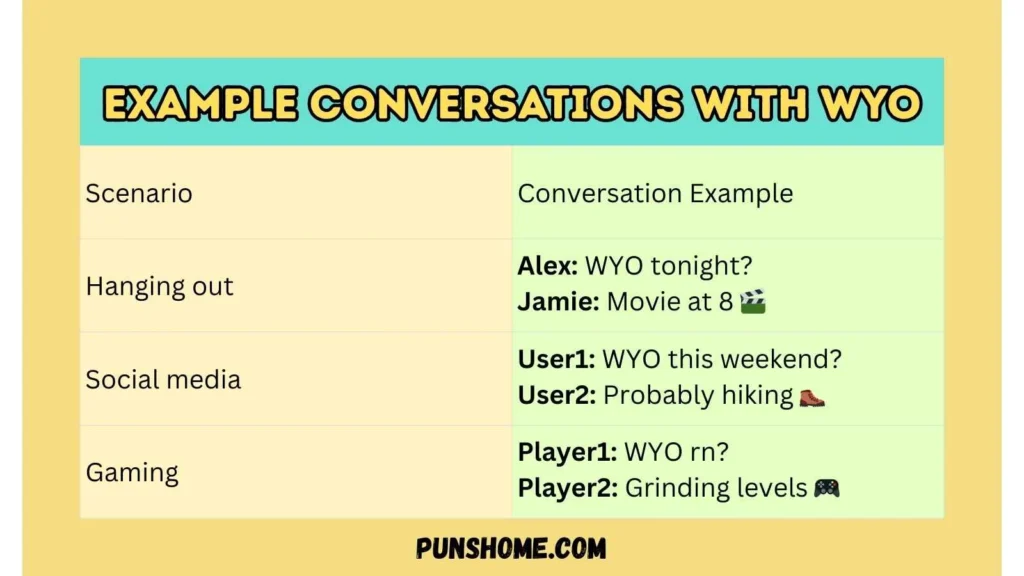 EXAMPLE CONVERSATIONS WITH WYO

| Scenario | Conversation Example |
|---|---|
| Hanging out | **Alex:** WYO tonight? **Jamie:** Movie at 8 🎬 |
| Social media | **User1:** WYO this weekend? **User2:** Probably hiking 🥾 |
| Gaming | **Player1:** WYO rn? **Player2:** Grinding levels 🎮 |

PUNSHOME.COM